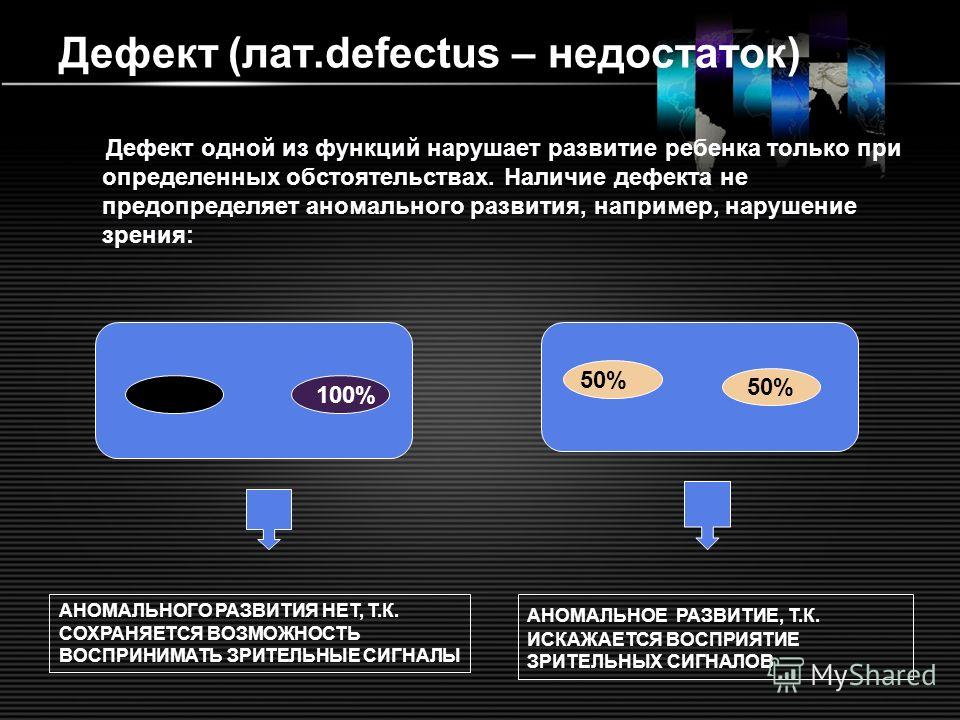 Дефект (лат.defectus – недостаток)

Дефект одной из функций нарушает развитие ребенка только при определенных обстоятельствах. Наличие дефекта не предопределяет аномального развития, например, нарушение зрения:

100%

50%

50%

АНОМАЛЬНОГО РАЗВИТИЯ НЕТ, Т.К. СОХРАНЯЕТСЯ ВОЗМОЖНОСТЬ ВОСПРИНИМАТЬ ЗРИТЕЛЬНЫЕ СИГНАЛЫ

АНОМАЛЬНОЕ РАЗВИТИЕ, Т.К. ИСКАЖАЕТСЯ ВОСПРИЯТИЕ ЗРИТЕЛЬНЫХ СИГНАЛОВ

MyShared